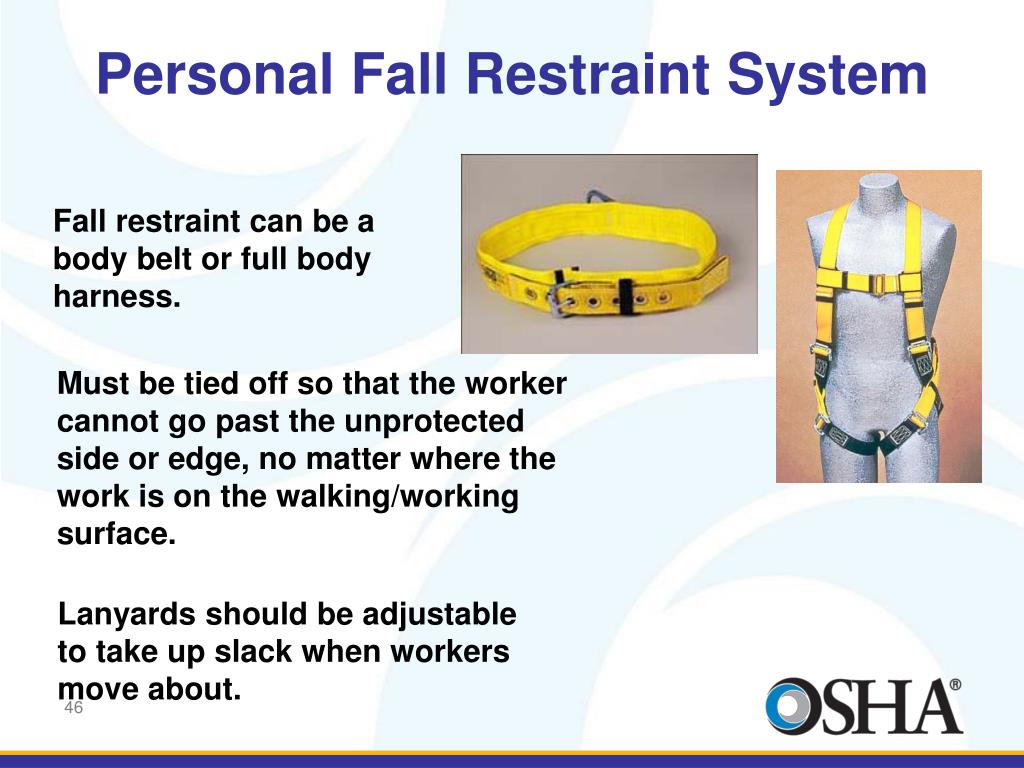 Personal Fall Restraint System

Fall restraint can be a body belt or full body harness.

Must be tied off so that the worker cannot go past the unprotected side or edge, no matter where the work is on the walking/working surface.

Lanyards should be adjustable to take up slack when workers move about.

46

OSHA®